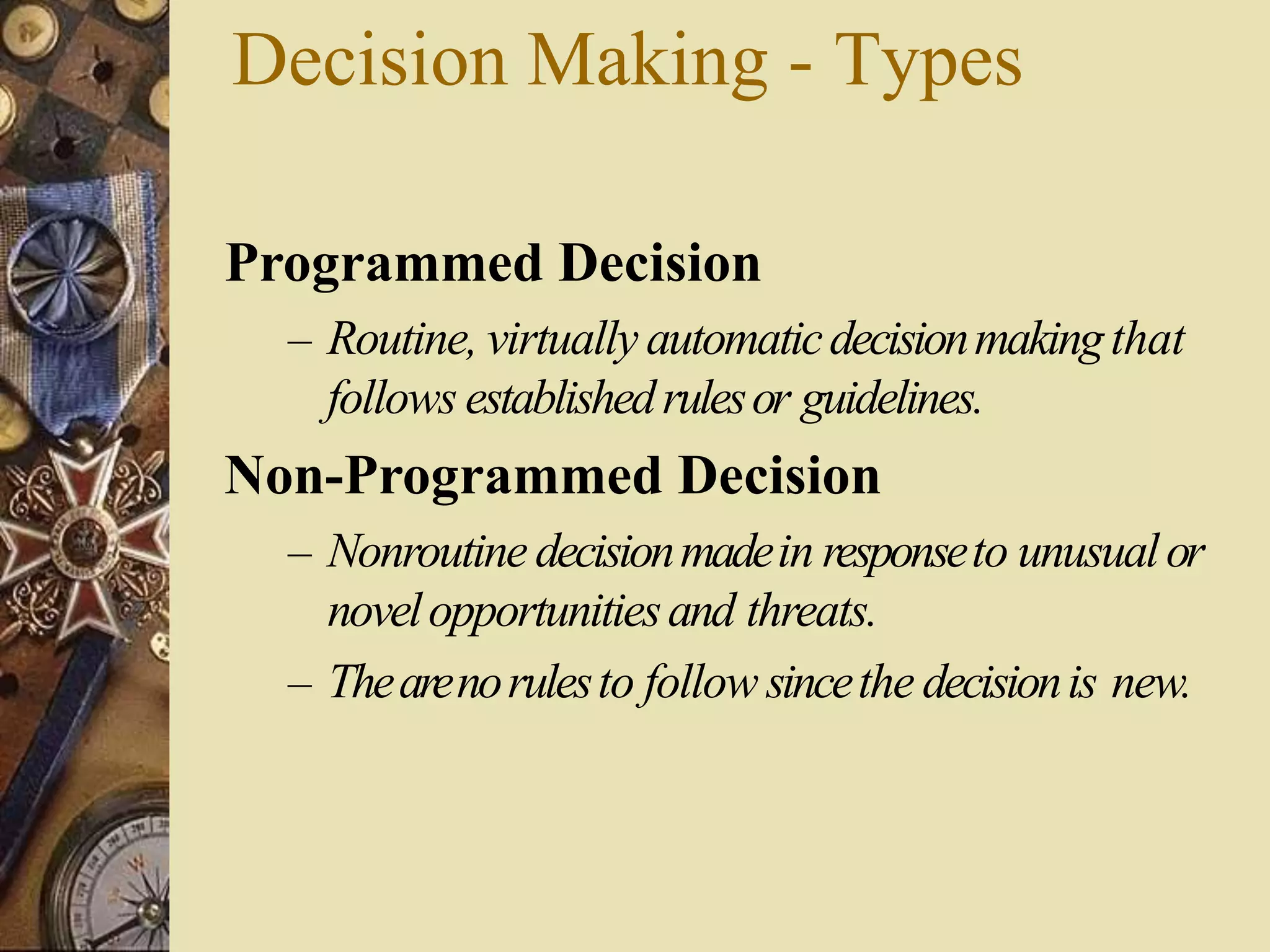 Decision Making - Types

Programmed Decision

– Routine, virtually automatic decision making that follows established rules or guidelines.

Non-Programmed Decision

– Nonroutine decision made in response to unusual or novel opportunities and threats.

– The are no rules to follow since the decision is new.